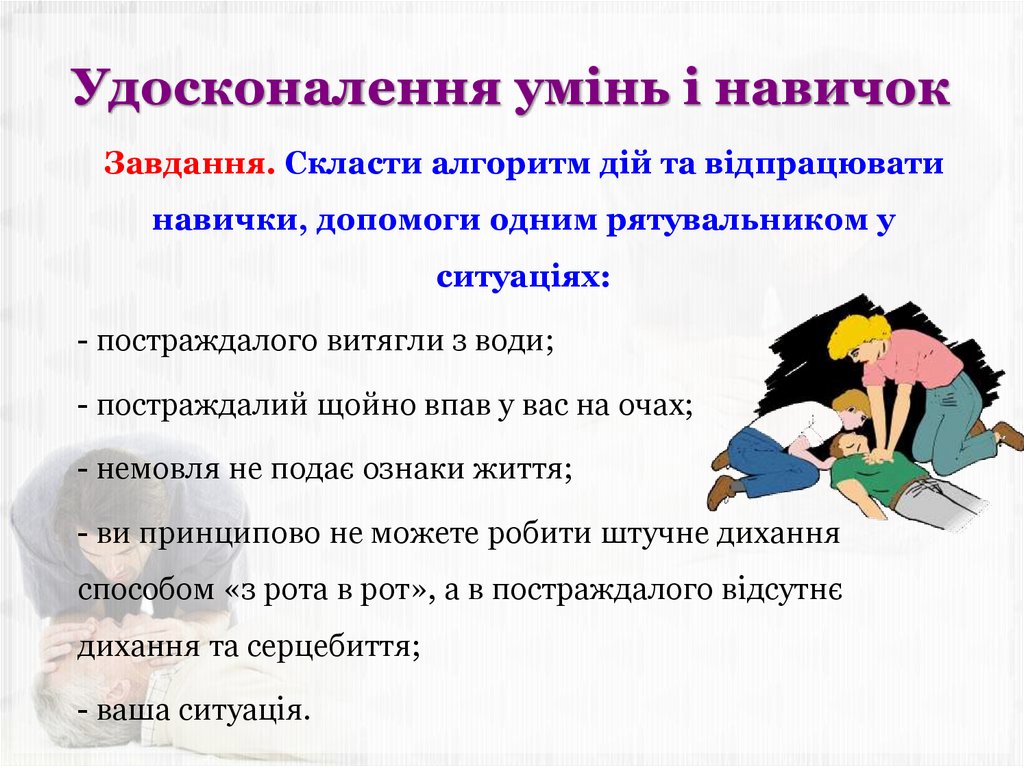 Удосконалення умінь і навичок

Завдання. Скласти алгоритм дій та відпрацювати навички, допомоги одним рятувальником у ситуаціях:

- постраждалого витягли з води;

- постраждалий щойно впав у вас на очах;

- немовля не подає ознаки життя;

- ви принципово не можете робити штучне дихання способом «з рота в рот», а в постраждалого відсутнє дихання та серцебиття;

- ваша ситуація.